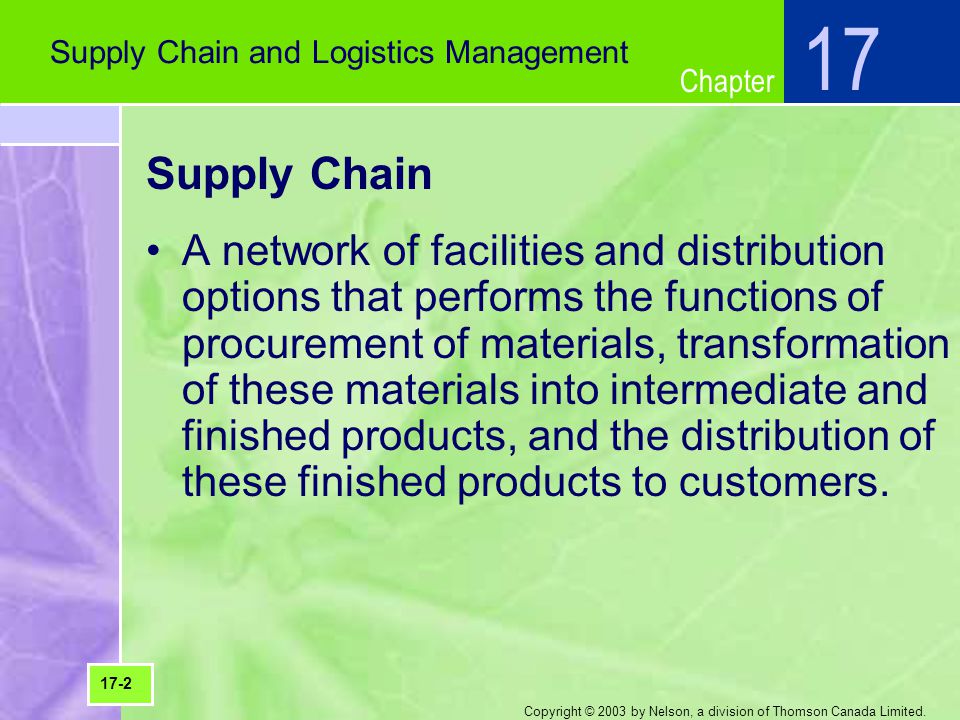 Supply Chain and Logistics Management

Chapter 17

Supply Chain

• A network of facilities and distribution options that performs the functions of procurement of materials, transformation of these materials into intermediate and finished products, and the distribution of these finished products to customers.

17-2

Copyright © 2003 by Nelson, a division of Thomson Canada Limited.